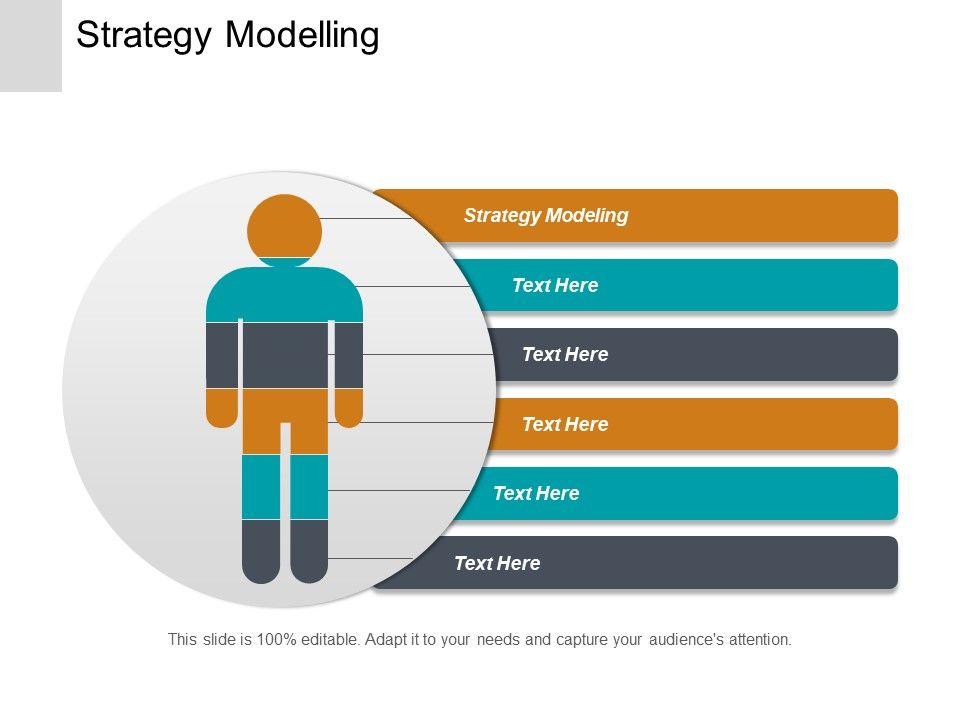 Strategy Modelling

Strategy Modeling

Text Here

Text Here

Text Here

Text Here

Text Here

This slide is 100% editable. Adapt it to your needs and capture your audience's attention.